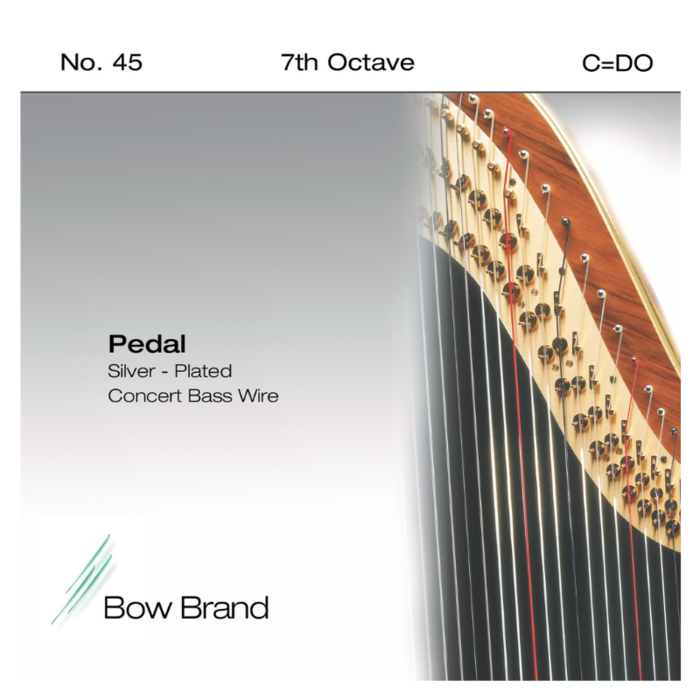 No. 45 7th Octave C=DO

Pedal
Silver - Plated
Concert Bass Wire

Bow Brand